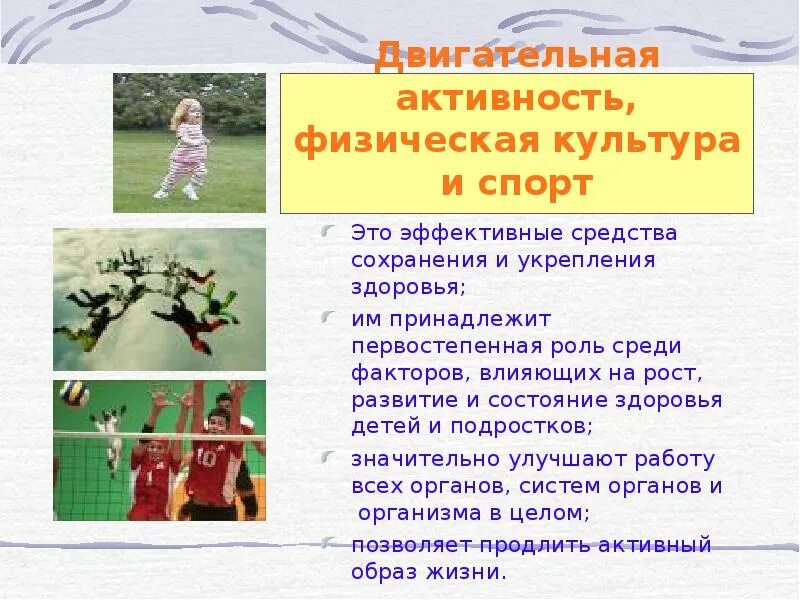 Двигательная активность, физическая культура и спорт

Это эффективные средства сохранения и укрепления здоровья;

им принадлежит первостепенная роль среди факторов, влияющих на рост, развитие и состояние здоровья детей и подростков;

значительно улучшают работу всех органов, систем органов и организма в целом;

позволяет продлить активный образ жизни.

1

10